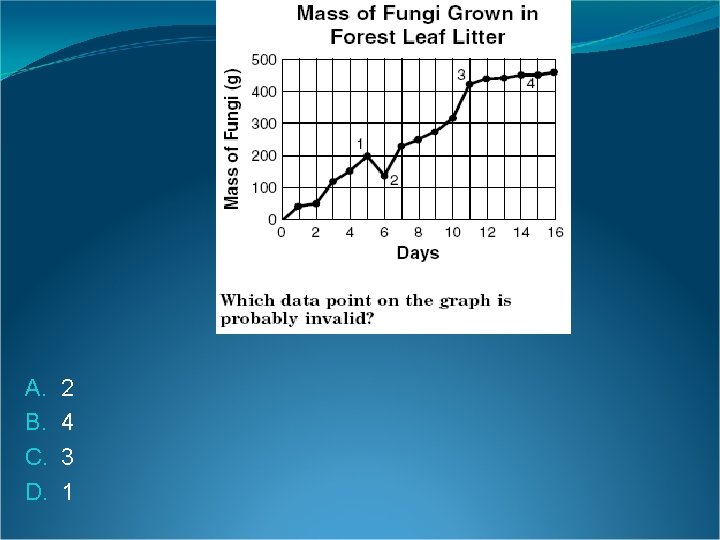 Mass of Fungi Grown in Forest Leaf Litter

Mass of Fungi (g)

500
400
300
200
100
0

1
2
3
4

0 2 4 6 8 10 12 14 16

Days

Which data point on the graph is probably invalid?

A. 2
B. 4
C. 3
D. 1